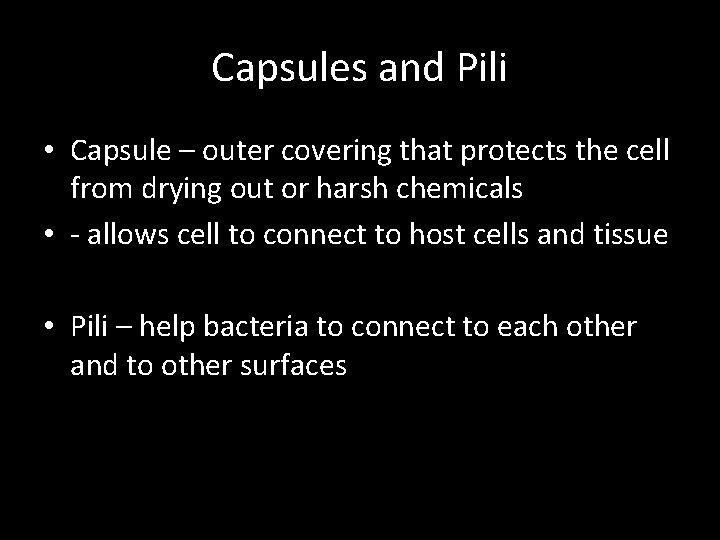 Capsules and Pili

• Capsule – outer covering that protects the cell from drying out or harsh chemicals
• - allows cell to connect to host cells and tissue

• Pili – help bacteria to connect to each other and to other surfaces